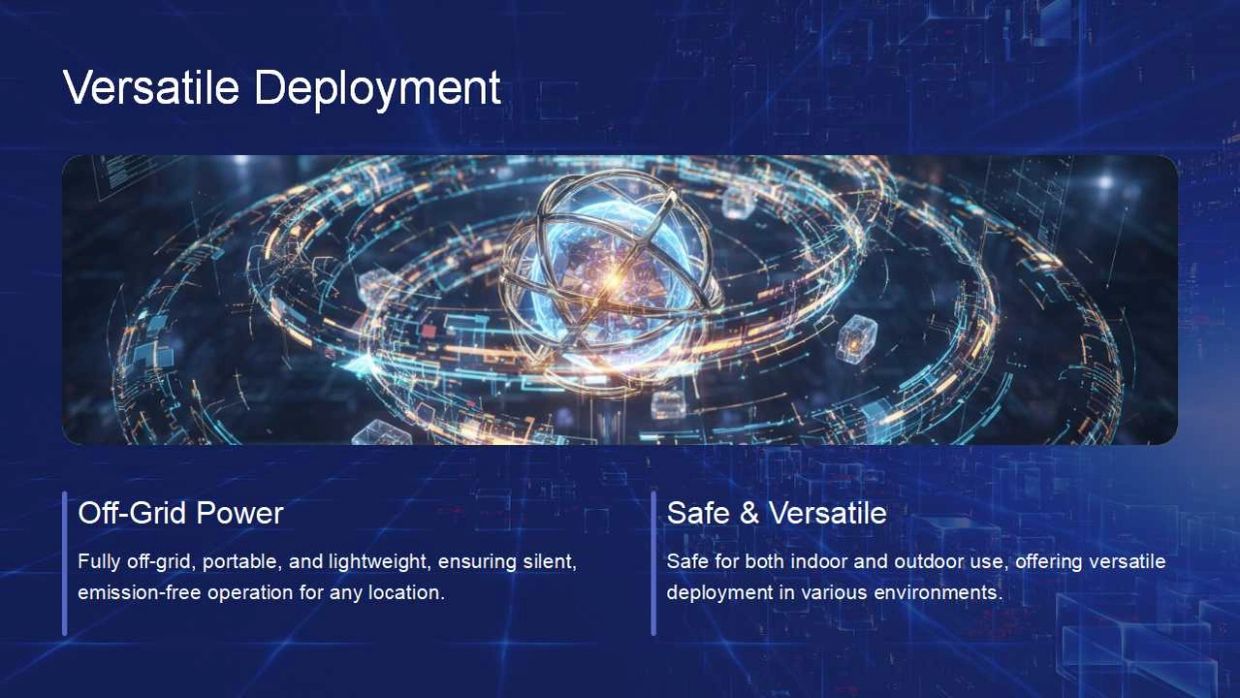 Versatile Deployment

Off-Grid Power

Fully off-grid, portable, and lightweight, ensuring silent, emission-free operation for any location.

Safe & Versatile

Safe for both indoor and outdoor use, offering versatile deployment in various environments.